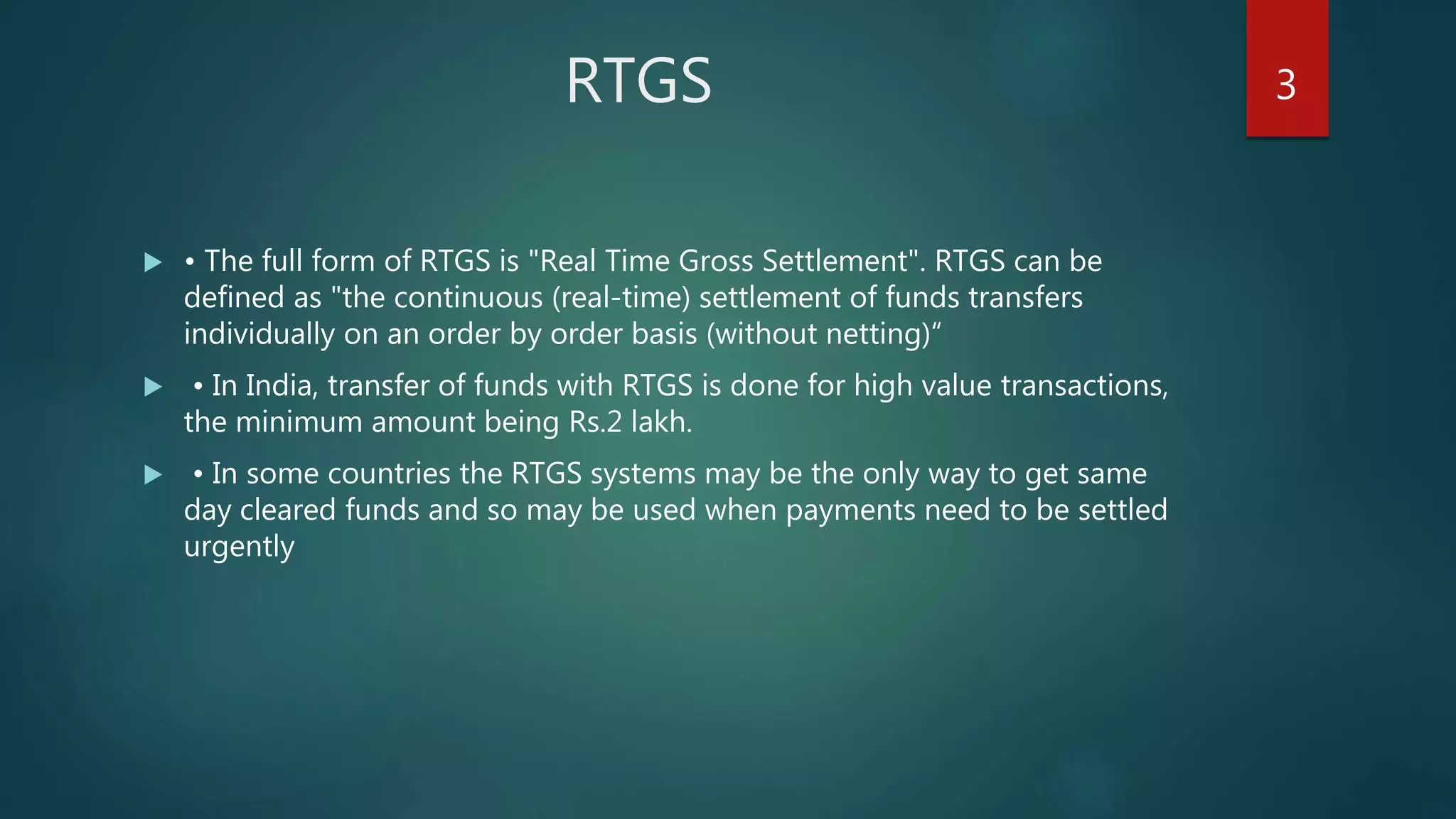 RTGS

3

• The full form of RTGS is "Real Time Gross Settlement". RTGS can be defined as "the continuous (real-time) settlement of funds transfers individually on an order by order basis (without netting)“

• In India, transfer of funds with RTGS is done for high value transactions, the minimum amount being Rs.2 lakh.

• In some countries the RTGS systems may be the only way to get same day cleared funds and so may be used when payments need to be settled urgently